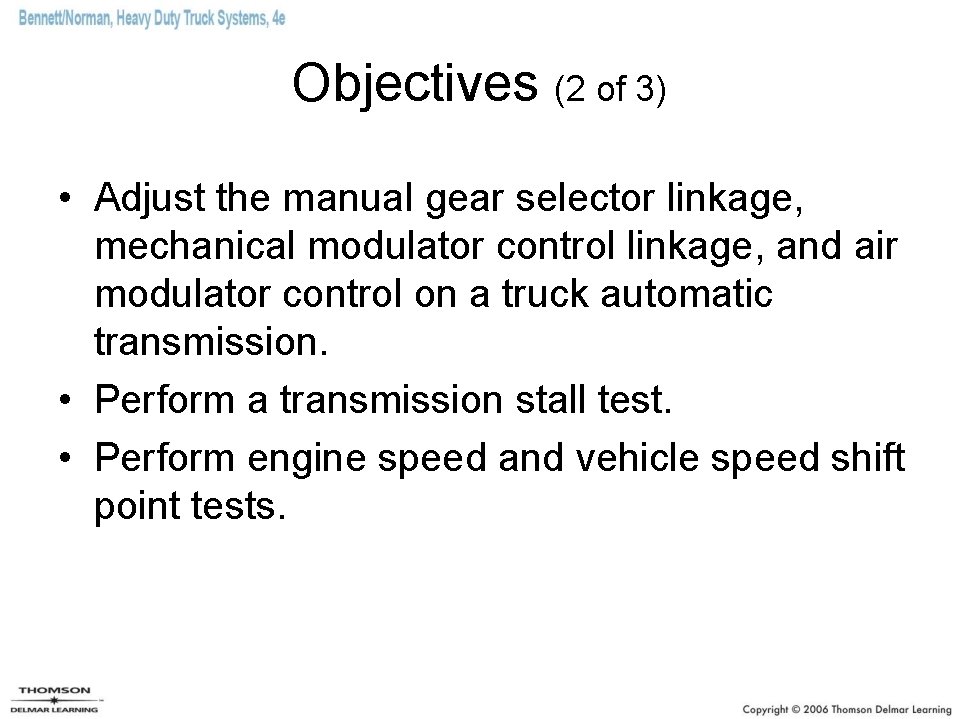 Bennett/Norman, Heavy Duty Truck Systems, 4e

Objectives (2 of 3)

• Adjust the manual gear selector linkage, mechanical modulator control linkage, and air modulator control on a truck automatic transmission.
• Perform a transmission stall test.
• Perform engine speed and vehicle speed shift point tests.

THOMSON
DELMAR LEARNING

Copyright © 2006 Thomson Delmar Learning